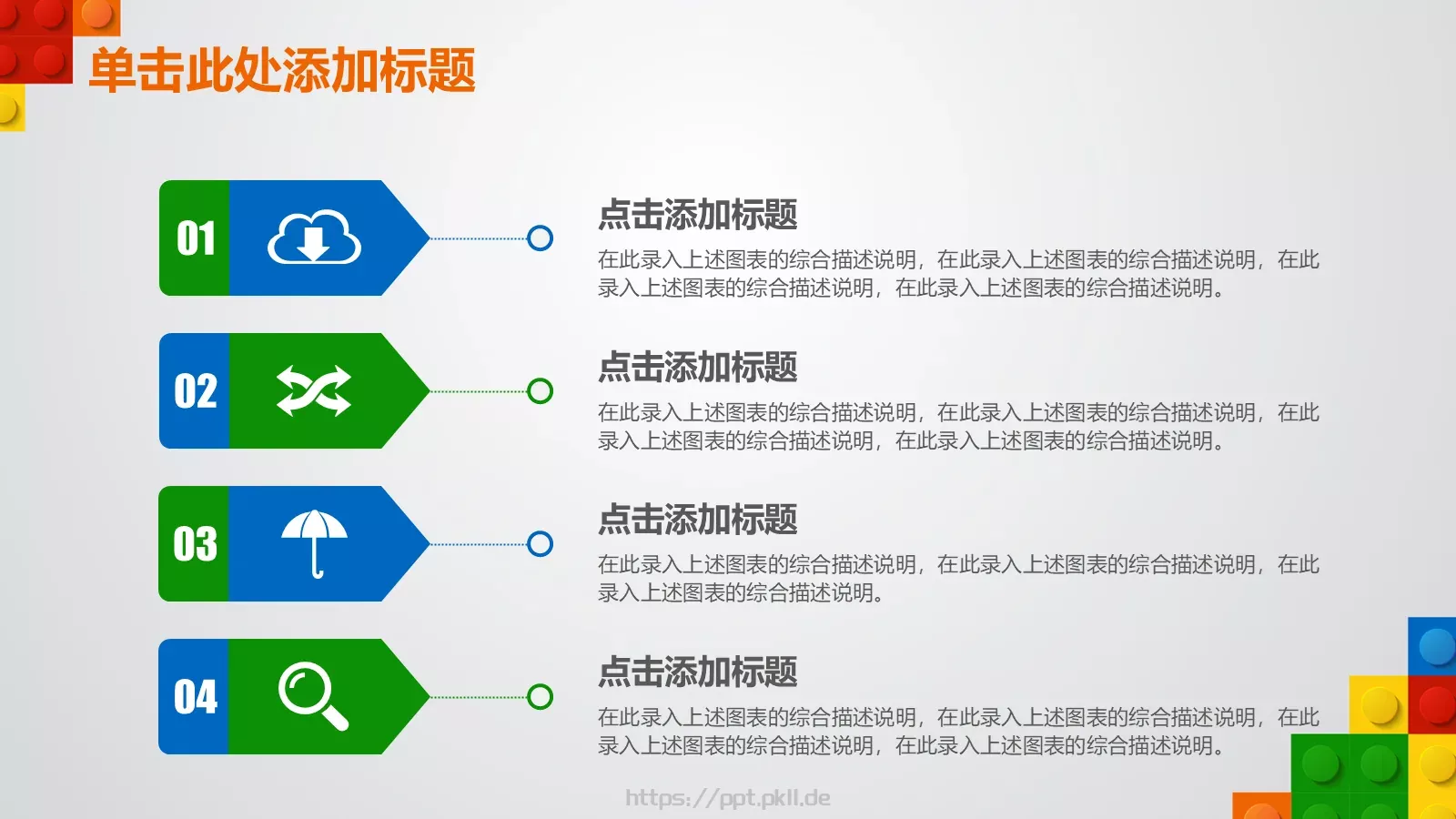 单击此处添加标题

01

点击添加标题

在此录入上述图表的综合描述说明，在此录入上述图表的综合描述说明，在此录入上述图表的综合描述说明，在此录入上述图表的综合描述说明。

02

点击添加标题

在此录入上述图表的综合描述说明，在此录入上述图表的综合描述说明，在此录入上述图表的综合描述说明，在此录入上述图表的综合描述说明。

03

点击添加标题

在此录入上述图表的综合描述说明，在此录入上述图表的综合描述说明，在此录入上述图表的综合描述说明。

04

点击添加标题

在此录入上述图表的综合描述说明，在此录入上述图表的综合描述说明，在此录入上述图表的综合描述说明，在此录入上述图表的综合描述说明。

https://ppt.pkll.de